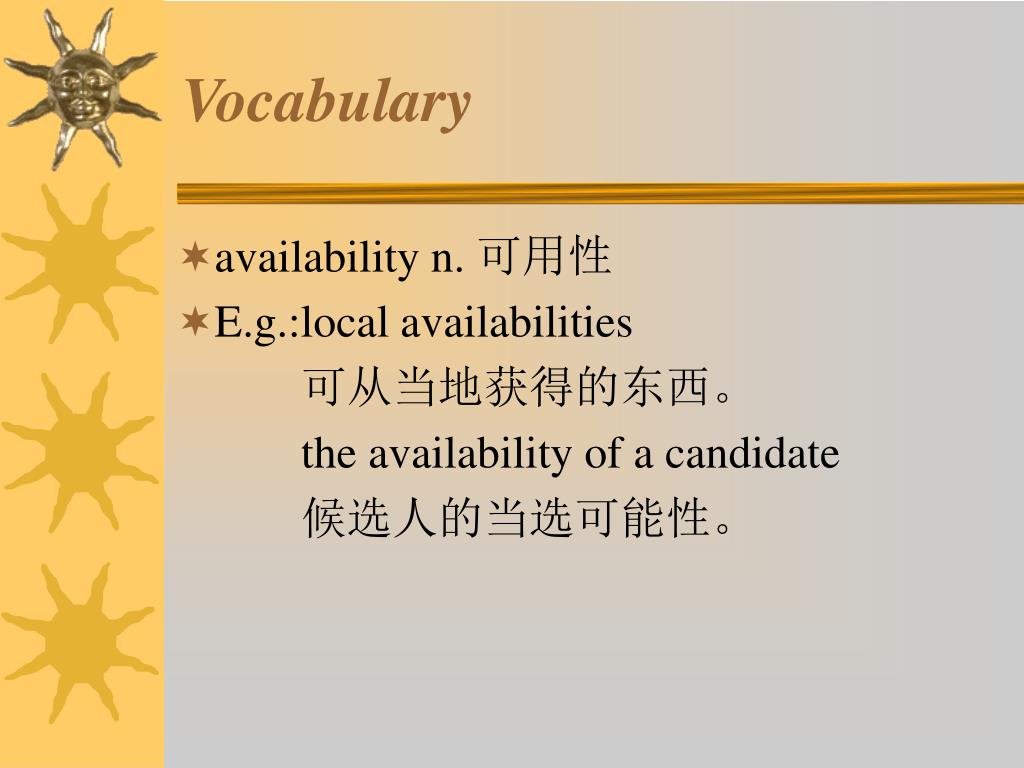 Vocabulary

availability n. 可用性

E.g.:local availabilities

可从当地获得的东西。

the availability of a candidate

候选人的当选可能性。